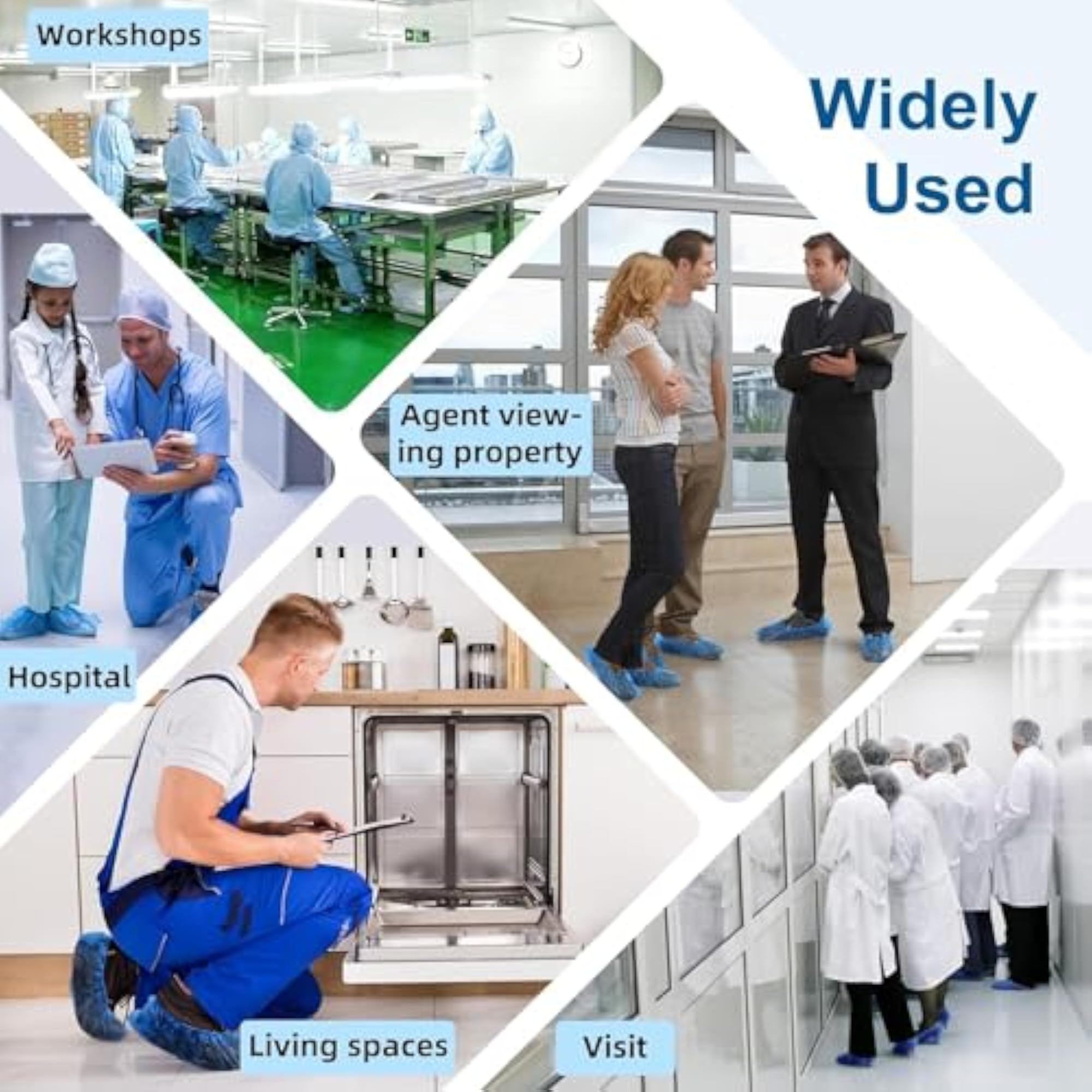 Workshops

Widely Used

Agent viewing property

Hospital

Living spaces

Visit